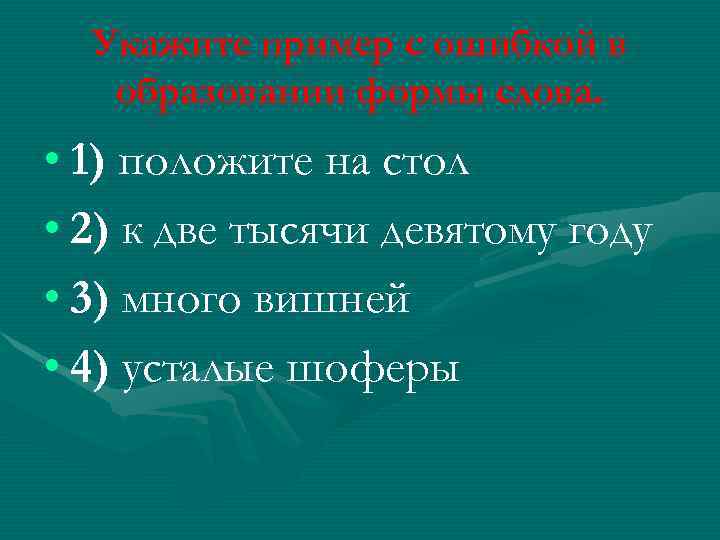 Укажите пример с ошибкой в образовании формы слова.

• 1) положите на стол
• 2) к две тысячи девятому году
• 3) много вишней
• 4) усталые шоферы